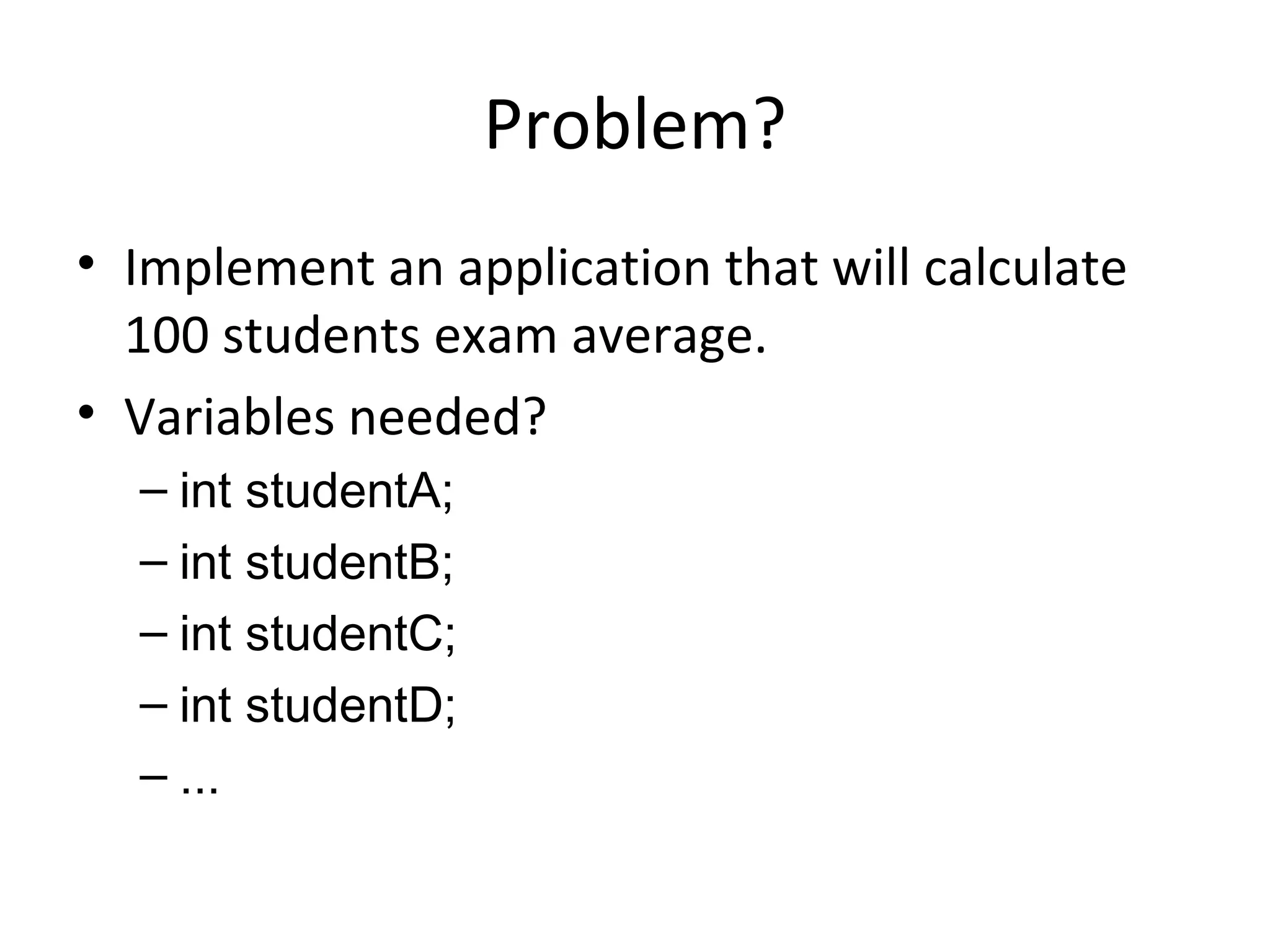 Problem?

• Implement an application that will calculate 100 students exam average.
• Variables needed?
– int studentA;
– int studentB;
– int studentC;
– int studentD;
– ...